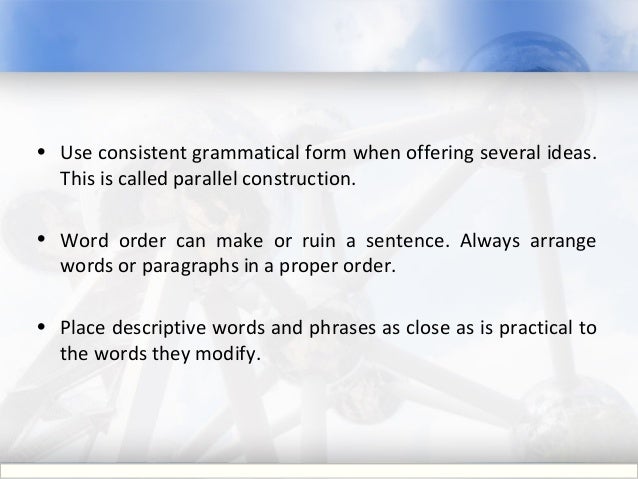 • Use consistent grammatical form when offering several ideas. This is called parallel construction.

• Word order can make or ruin a sentence. Always arrange words or paragraphs in a proper order.

• Place descriptive words and phrases as close as is practical to the words they modify.